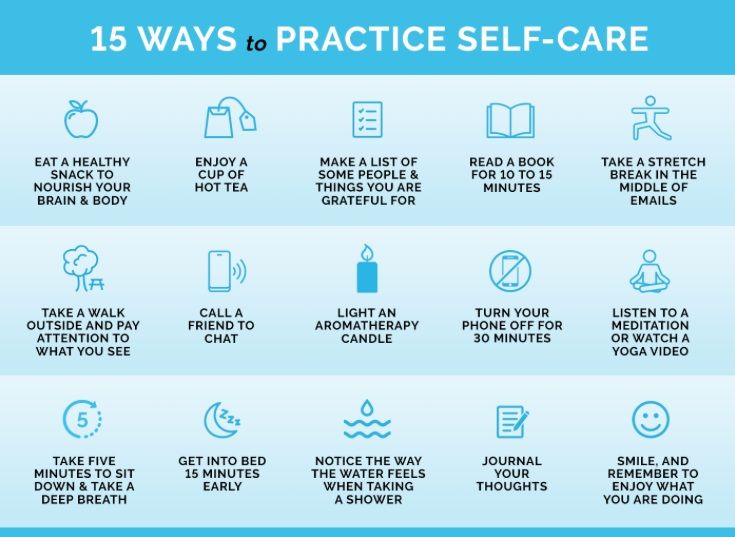 15 WAYS to PRACTICE SELF-CARE

EAT A HEALTHY SNACK TO NOURISH YOUR BRAIN & BODY

ENJOY A CUP OF HOT TEA

MAKE A LIST OF SOME PEOPLE & THINGS YOU ARE GRATEFUL FOR

READ A BOOK FOR 10 TO 15 MINUTES

TAKE A STRETCH BREAK IN THE MIDDLE OF EMAILS

TAKE A WALK OUTSIDE AND PAY ATTENTION TO WHAT YOU SEE

CALL A FRIEND TO CHAT

LIGHT AN AROMATHERAPY CANDLE

TURN YOUR PHONE OFF FOR 30 MINUTES

LISTEN TO A MEDITATION OR WATCH A YOGA VIDEO

5

TAKE FIVE MINUTES TO SIT DOWN & TAKE A DEEP BREATH

ZZZ

GET INTO BED 15 MINUTES EARLY

NOTICE THE WAY THE WATER FEELS WHEN TAKING A SHOWER

JOURNAL YOUR THOUGHTS

SMILE, AND REMEMBER TO ENJOY WHAT YOU ARE DOING